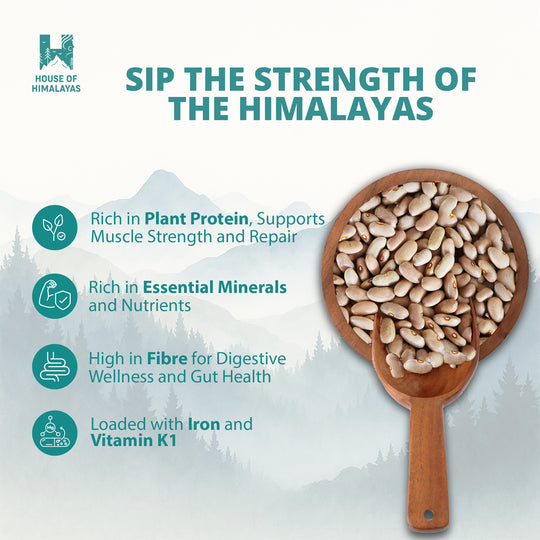 HOUSE OF HIMALAYAS

SIP THE STRENGTH OF THE HIMALAYAS

Rich in Plant Protein, Supports Muscle Strength and Repair

Rich in Essential Minerals and Nutrients

High in Fibre for Digestive Wellness and Gut Health

Loaded with Iron and Vitamin K1